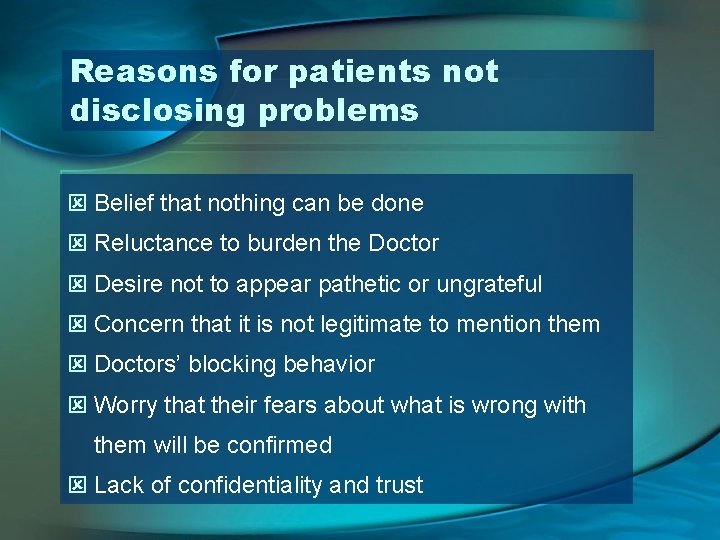 Reasons for patients not disclosing problems

☒ Belief that nothing can be done
☒ Reluctance to burden the Doctor
☒ Desire not to appear pathetic or ungrateful
☒ Concern that it is not legitimate to mention them
☒ Doctors' blocking behavior
☒ Worry that their fears about what is wrong with them will be confirmed
☒ Lack of confidentiality and trust